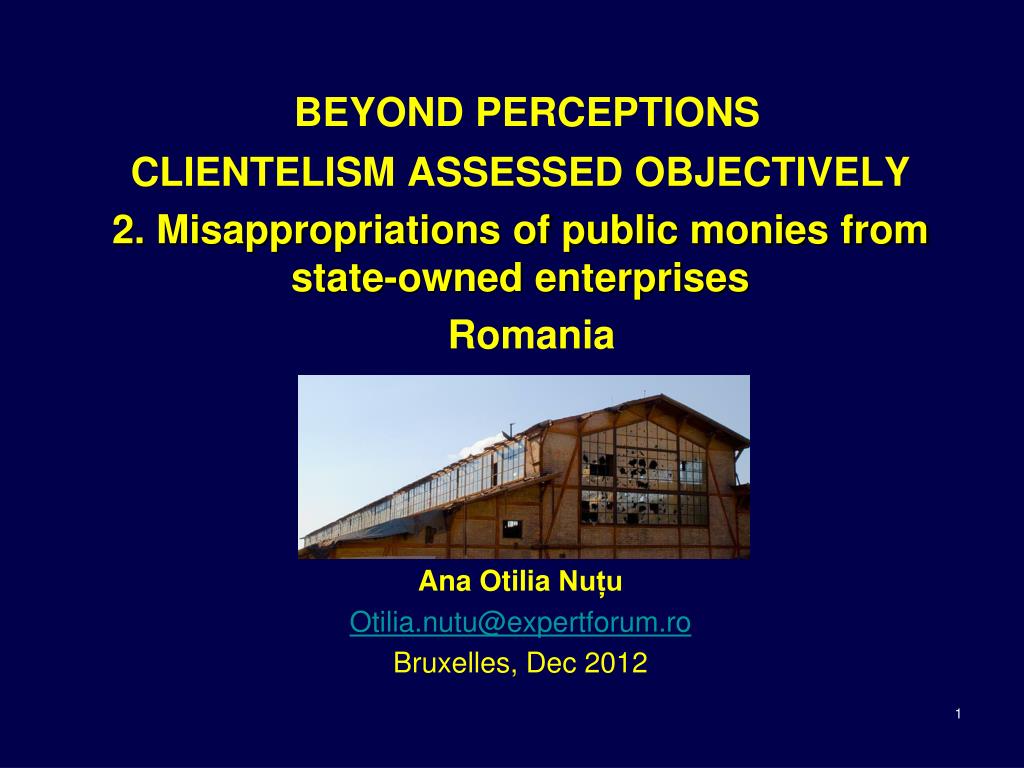 BEYOND PERCEPTIONS

CLIENTELISM ASSESSED OBJECTIVELY

2. Misappropriations of public monies from state-owned enterprises

Romania

Ana Otilia Nuțu

Otilia.nutu@expertforum.ro

Bruxelles, Dec 2012

1